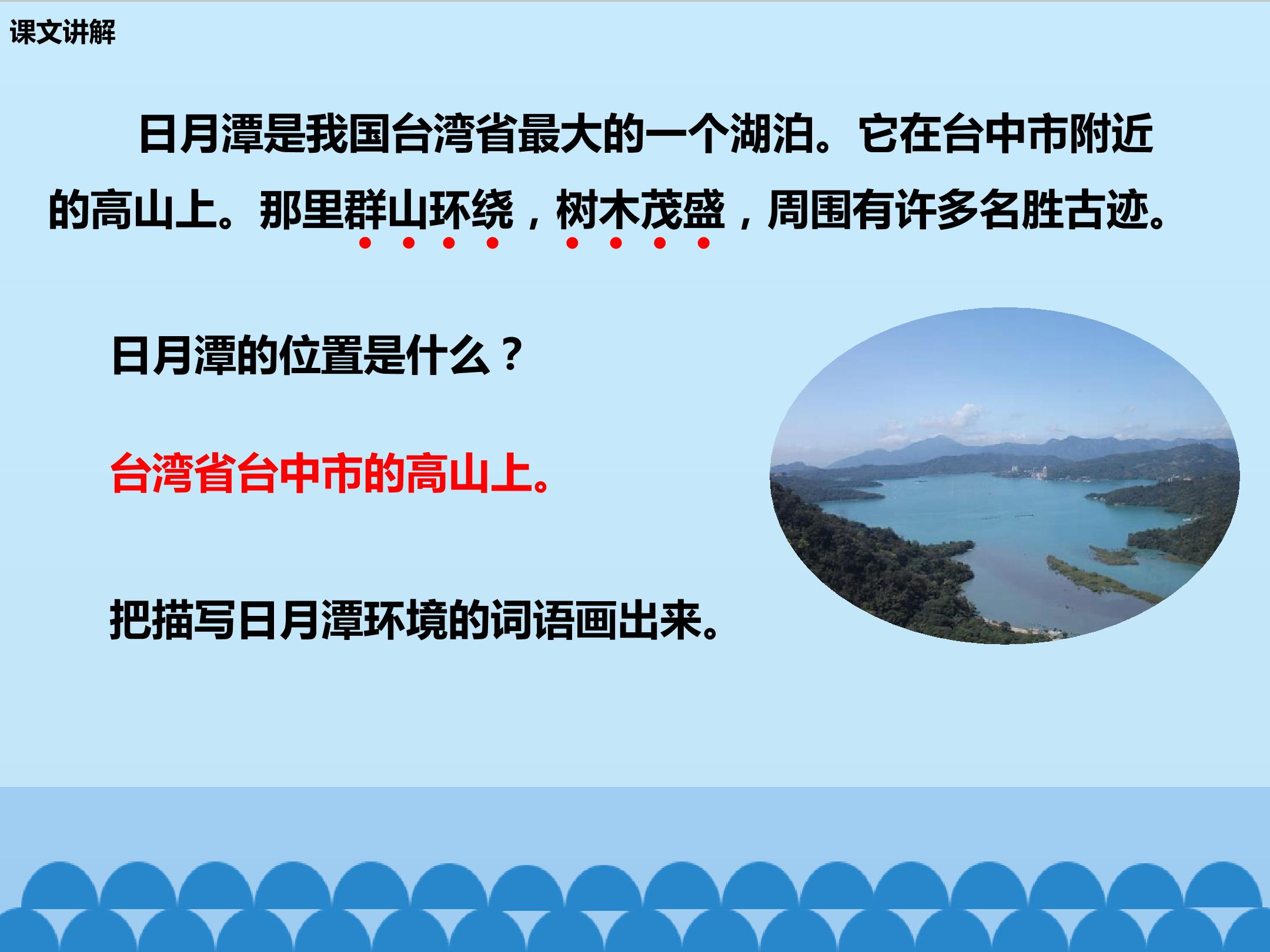 课文讲解

日月潭是我国台湾省最大的一个湖泊。它在台中市附近的高山上。那里群山环绕，树木茂盛，周围有许多名胜古迹。

日月潭的位置是什么？

台湾省台中市的高山上。

把描写日月潭环境的词语画出来。